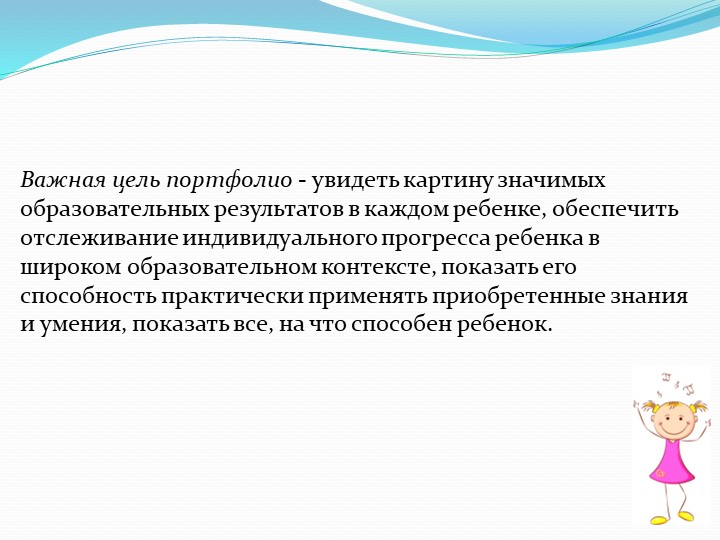 Важная цель портфолио - увидеть картину значимых образовательных результатов в каждом ребенке, обеспечить отслеживание индивидуального прогресса ребенка в широком образовательном контексте, показать его способность практически применять приобретенные знания и умения, показать все, на что способен ребенок.